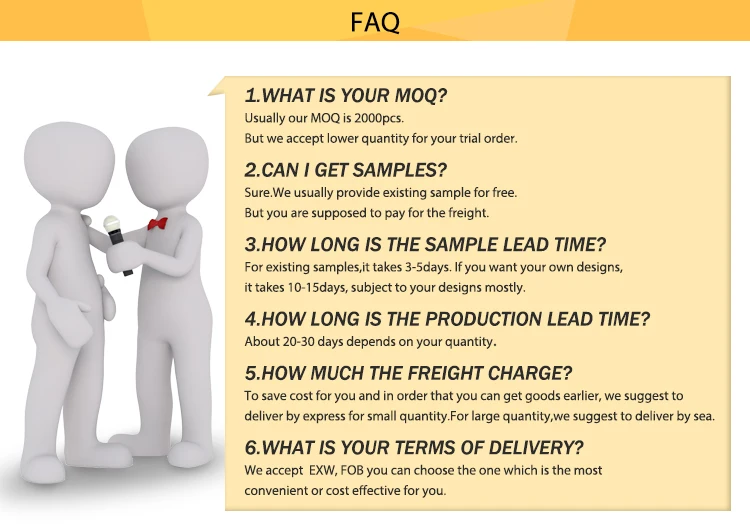 FAQ

1.WHAT IS YOUR MOQ?
Usually our MOQ is 2000pcs.
But we accept lower quantity for your trial order.

2.CAN I GET SAMPLES?
Sure.We usually provide existing sample for free.
But you are supposed to pay for the freight.

3.HOW LONG IS THE SAMPLE LEAD TIME?
For existing samples,it takes 3-5days. If you want your own designs, it takes 10-15days, subject to your designs mostly.

4.HOW LONG IS THE PRODUCTION LEAD TIME?
About 20-30 days depends on your quantity.

5.HOW MUCH THE FREIGHT CHARGE?
To save cost for you and in order that you can get goods earlier, we suggest to deliver by express for small quantity.For large quantity,we suggest to deliver by sea.

6.WHAT IS YOUR TERMS OF DELIVERY?
We accept EXW, FOB you can choose the one which is the most convenient or cost effective for you.